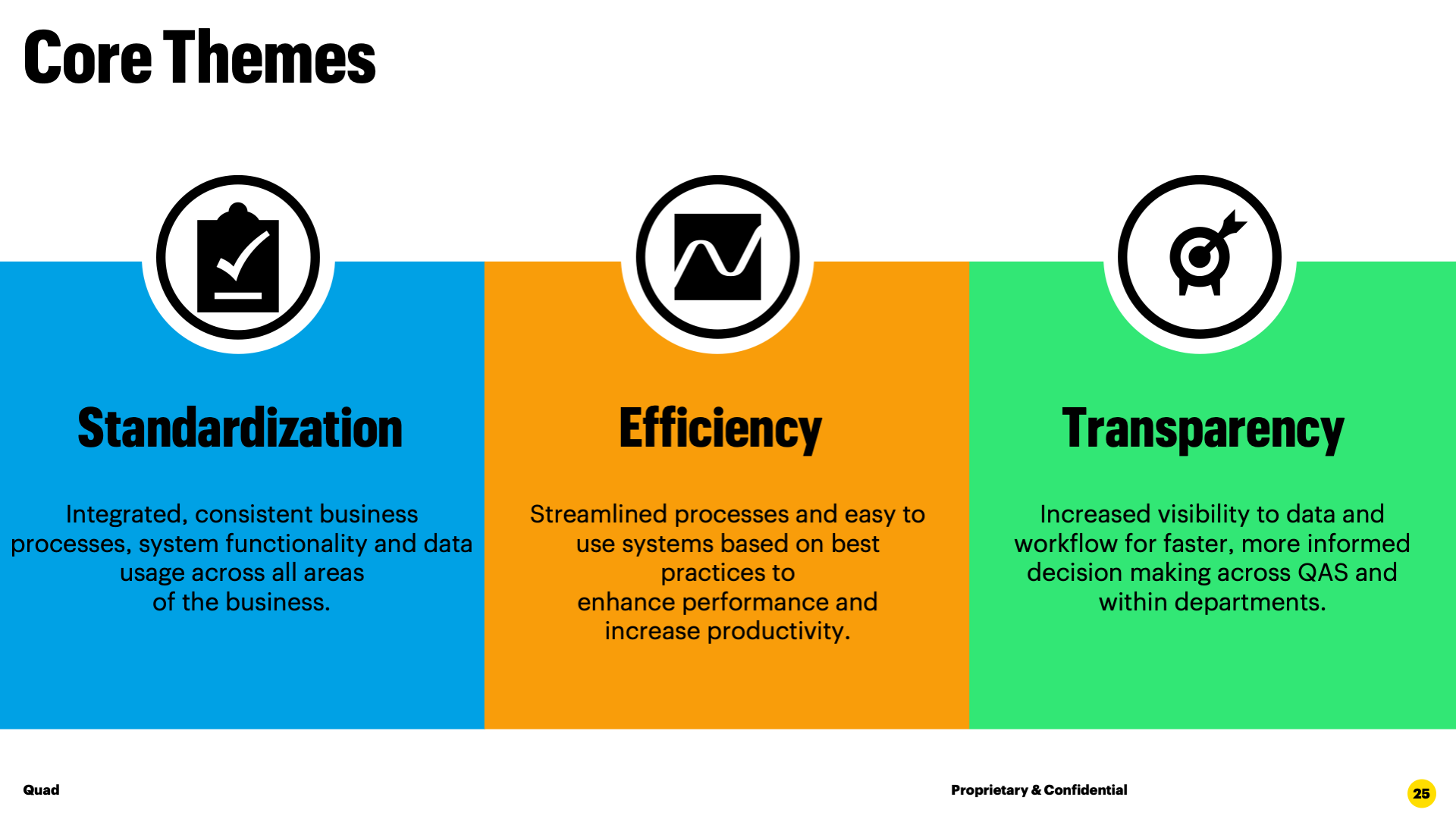 Core Themes

Standardization

Integrated, consistent business processes, system functionality and data usage across all areas of the business.

Efficiency

Streamlined processes and easy to use systems based on best practices to enhance performance and increase productivity.

Transparency

Increased visibility to data and workflow for faster, more informed decision making across QAS and within departments.

Quad

Proprietary & Confidential

25